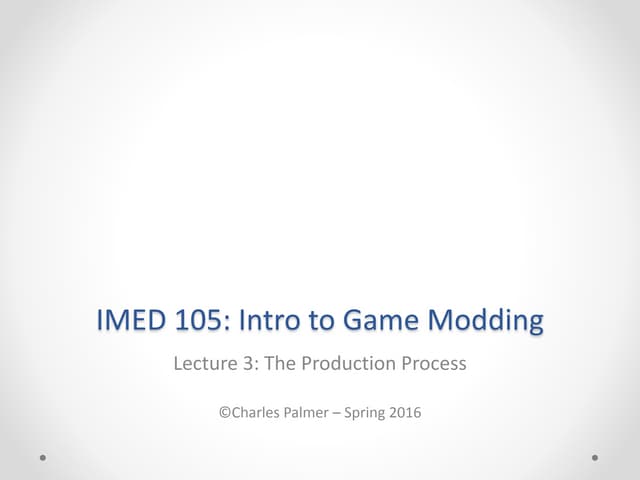 IMED 105: Intro to Game Modding

Lecture 3: The Production Process

©Charles Palmer – Spring 2016